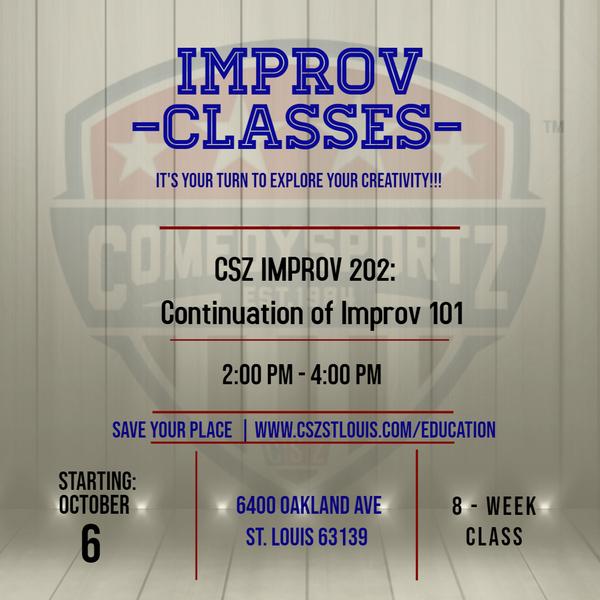 IMPROV
-CLASSES-

IT'S YOUR TURN TO EXPLORE YOUR CREATIVITY!!!

COMEDYSPORTZ
EST. 1984
™

CSZ IMPROV 202:
Continuation of Improv 101

2:00 PM - 4:00 PM

SAVE YOUR PLACE | WWW.CSZSTLOUIS.COM/EDUCATION

STARTING:
OCTOBER
6

6400 OAKLAND AVE
ST. LOUIS 63139

8 - WEEK
CLASS